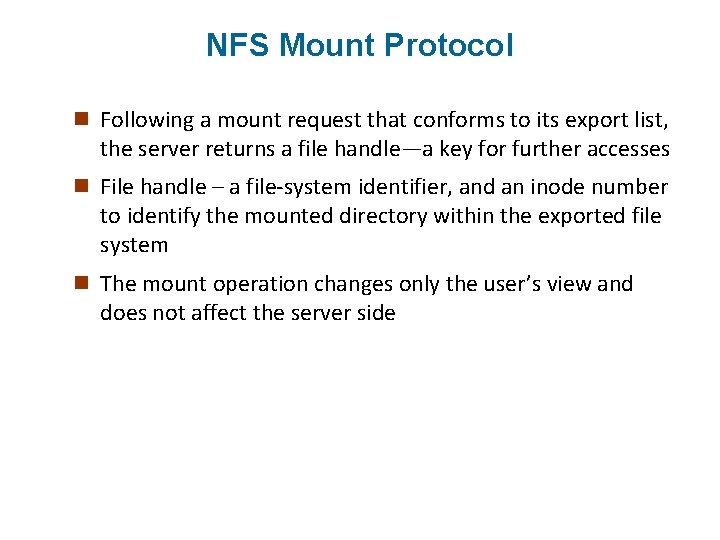 NFS Mount Protocol

Following a mount request that conforms to its export list, the server returns a file handle—a key for further accesses

File handle – a file-system identifier, and an inode number to identify the mounted directory within the exported file system

The mount operation changes only the user's view and does not affect the server side